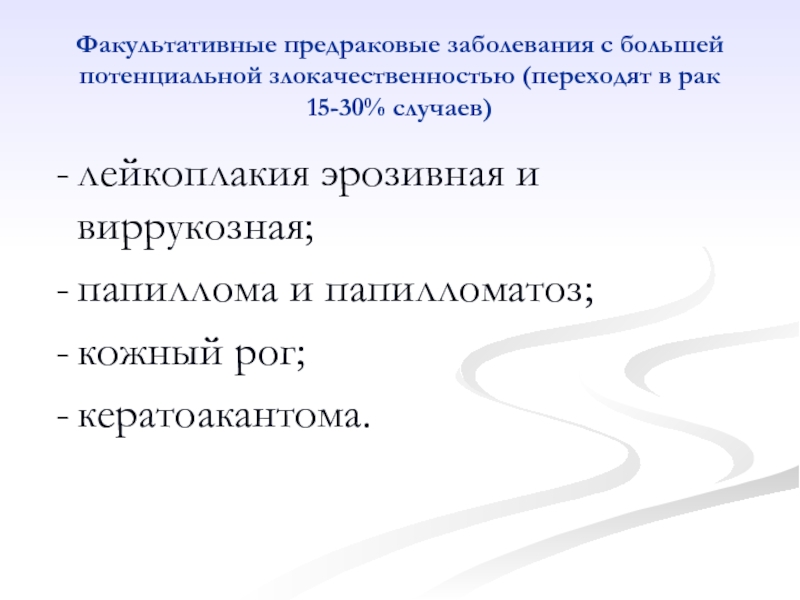 Факультативные предраковые заболевания с большей потенциальной злокачественностью (переходят в рак 15-30% случаев)

- лейкоплакия эрозивная и виррукозная;
- папиллома и папилломатоз;
- кожный рог;
- кератоакантома.